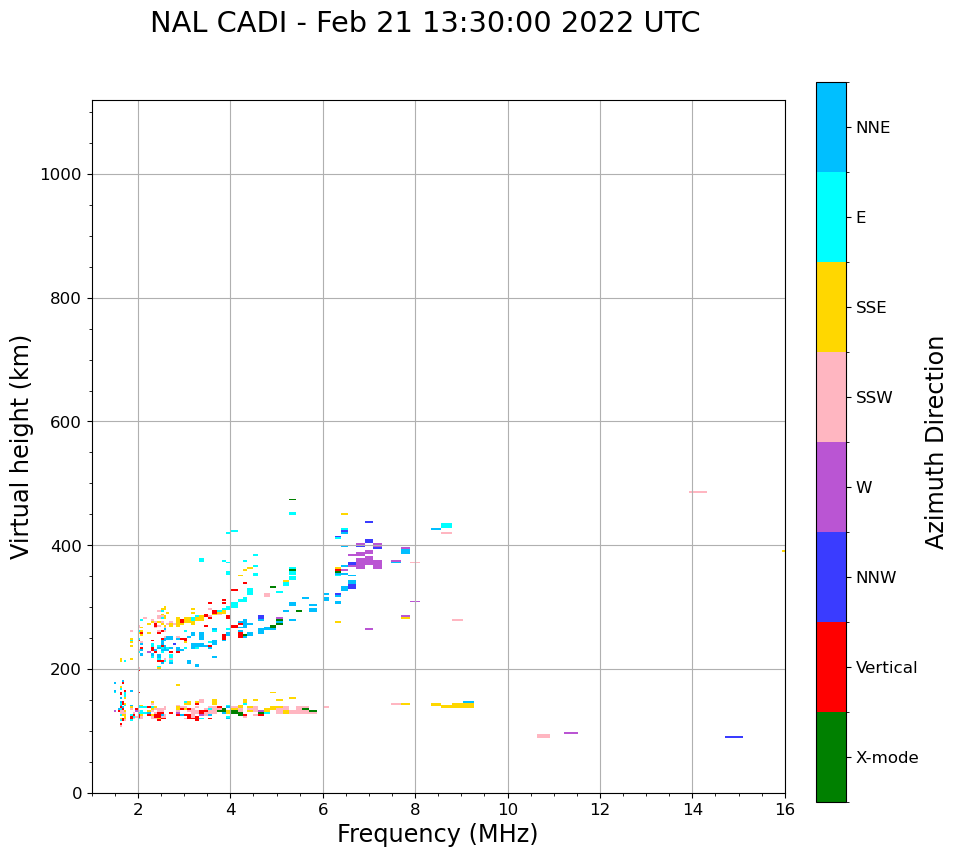 NAL CADI - Feb 21 13:30:00 2022 UTC

Virtual height (km)

1000
800
600
400
200
0

2
4
6
8
10
12
14
16

Frequency (MHz)

NNE
E
SSE
SSW
W
NNW
Vertical
X-mode

Azimuth Direction